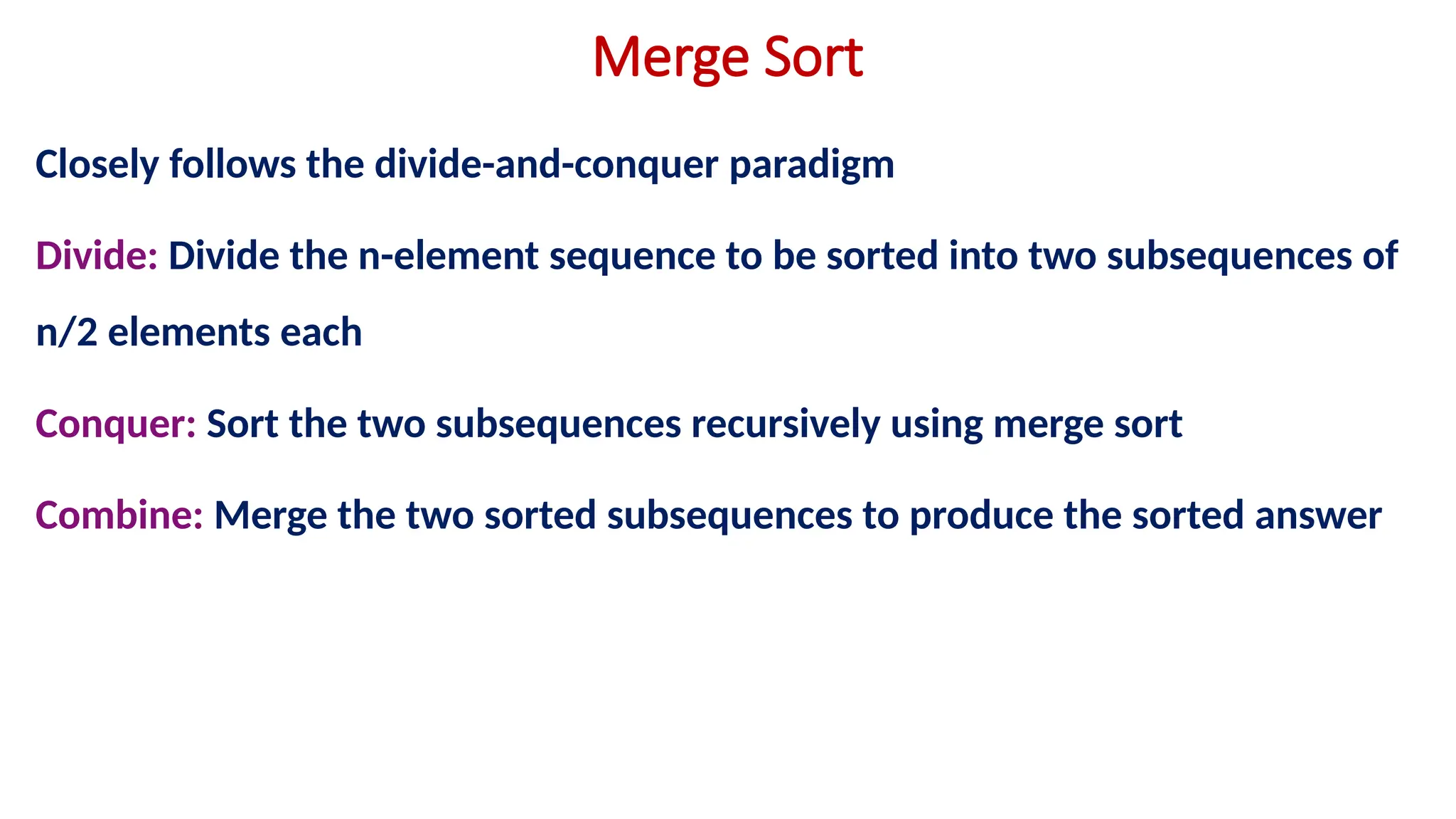 Merge Sort

Closely follows the divide-and-conquer paradigm

Divide: Divide the n-element sequence to be sorted into two subsequences of n/2 elements each

Conquer: Sort the two subsequences recursively using merge sort

Combine: Merge the two sorted subsequences to produce the sorted answer